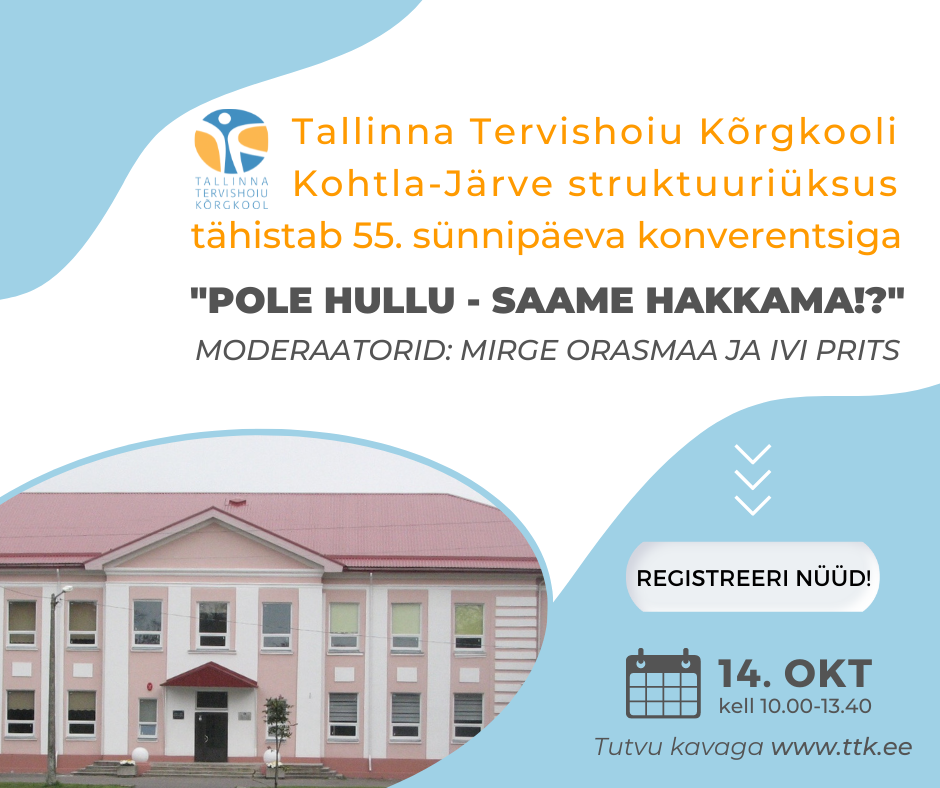 TALLINNA TERVISHOIU KÕRGKOOL

Tallinna Tervishoiu Kõrgkooli Kohtla-Järve struktuuriüksus tähistab 55. sünnipäeva konverentsiga

"POLE HULLU - SAAME HAKKAMA!?"

MODERAATORID: MIRGE ORASMAA JA IVI PRITS

REGISTREERI NÜÜD!

14. OKT
kell 10.00-13.40

Tutvu kavaga www.ttk.ee